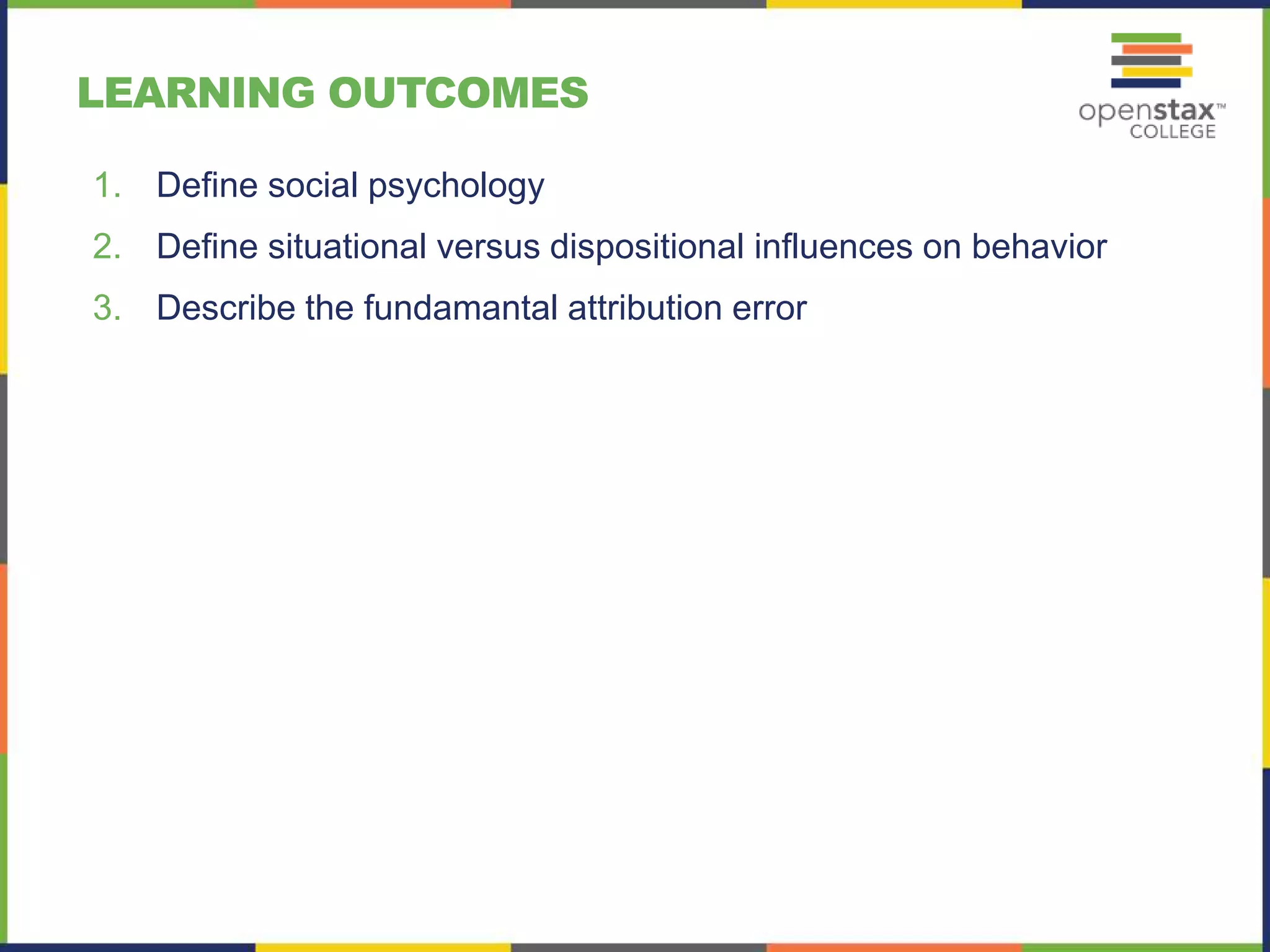 LEARNING OUTCOMES

openstax™
COLLEGE

1. Define social psychology
2. Define situational versus dispositional influences on behavior
3. Describe the fundamantal attribution error